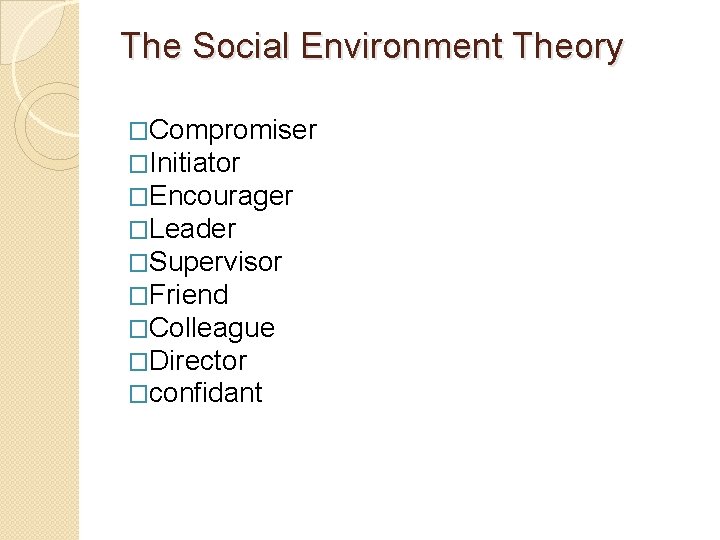 The Social Environment Theory

□Compromiser
□Initiator
□Encourager
□Leader
□Supervisor
□Friend
□Colleague
□Director
□confidant